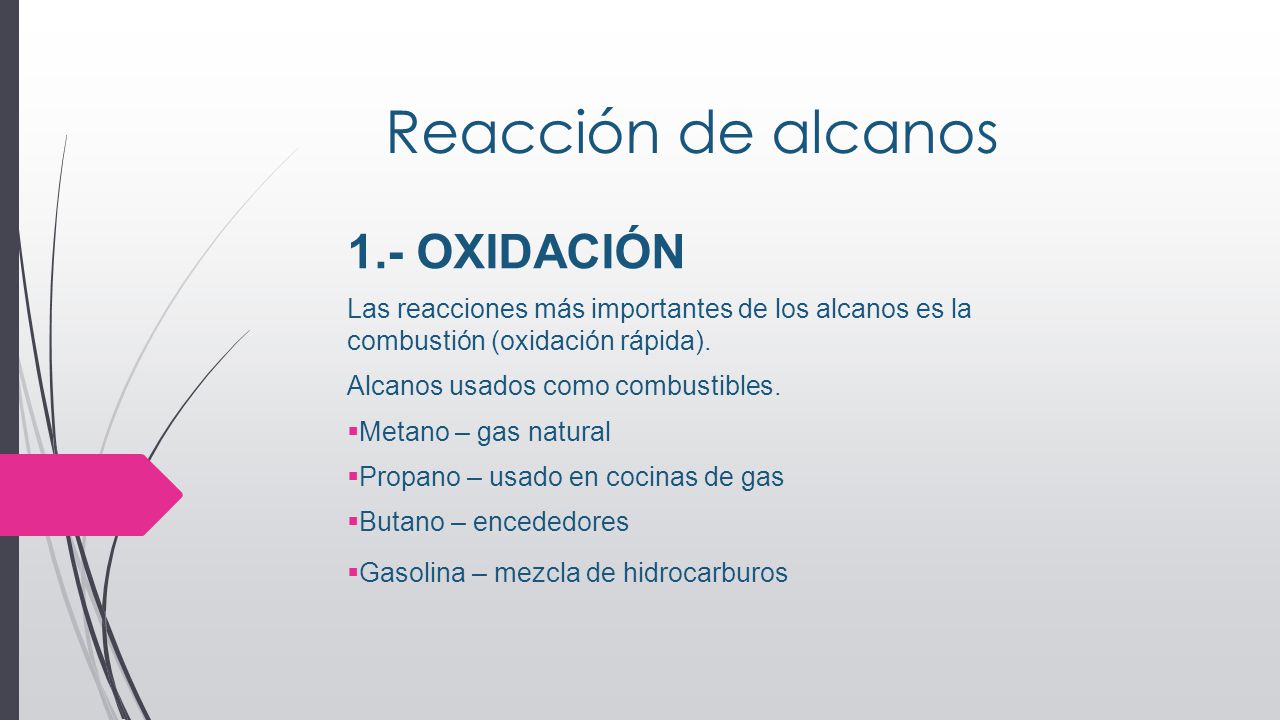 Reacción de alcanos

1.- OXIDACIÓN

Las reacciones más importantes de los alcanos es la combustión (oxidación rápida).

Alcanos usados como combustibles.

▪Metano – gas natural

▪Propano – usado en cocinas de gas

▪Butano – encededores

▪Gasolina – mezcla de hidrocarburos